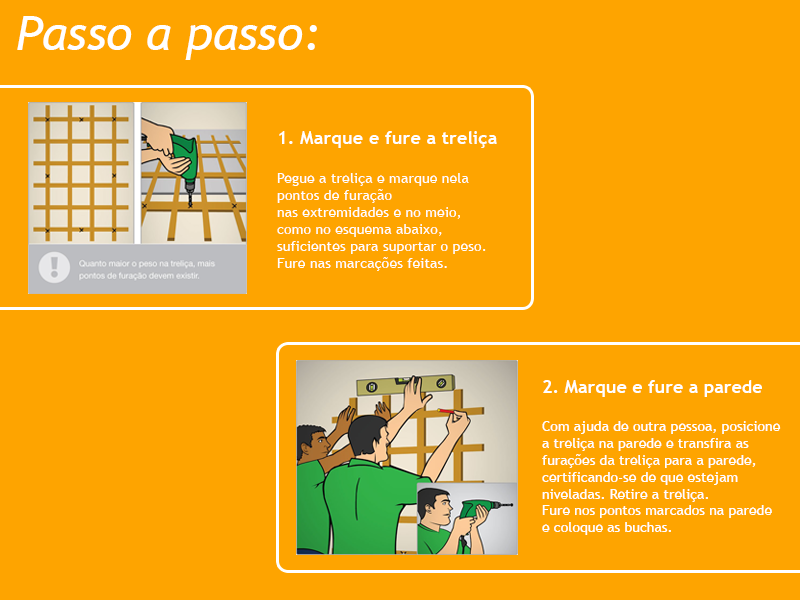 Passo a passo:

Quanto maior o peso na treliça, mais pontos de furação devem existir.

1. Marque e fure a treliça

Pegue a treliça e marque nela pontos de furação nas extremidades e no meio, como no esquema abaixo, suficientes para suportar o peso. Fure nas marcações feitas.

2. Marque e fure a parede

Com ajuda de outra pessoa, posicione a treliça na parede e transfira as furações da treliça para a parede, certificando-se de que estejam niveladas. Retire a treliça. Fure nos pontos marcados na parede e coloque as buchas.